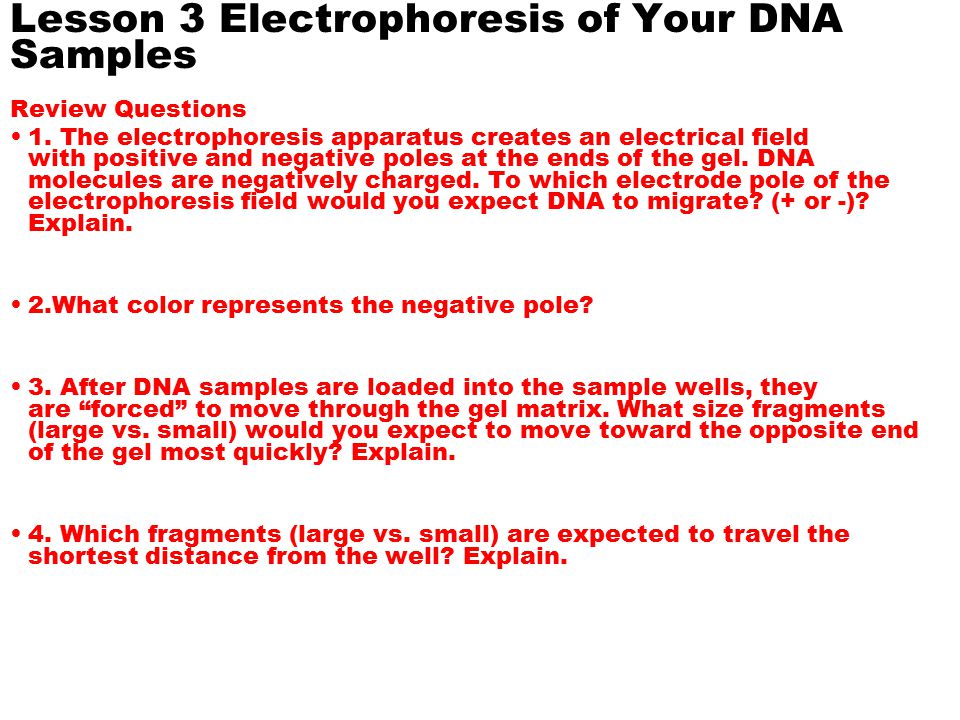 Lesson 3 Electrophoresis of Your DNA Samples

Review Questions

• 1. The electrophoresis apparatus creates an electrical field with positive and negative poles at the ends of the gel. DNA molecules are negatively charged. To which electrode pole of the electrophoresis field would you expect DNA to migrate? (+ or -)? Explain.

• 2.What color represents the negative pole?

• 3. After DNA samples are loaded into the sample wells, they are “forced” to move through the gel matrix. What size fragments (large vs. small) would you expect to move toward the opposite end of the gel most quickly? Explain.

• 4. Which fragments (large vs. small) are expected to travel the shortest distance from the well? Explain.